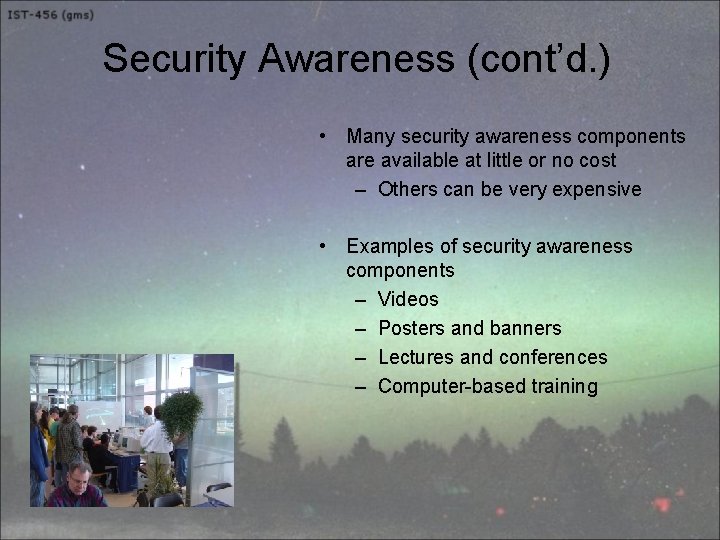 IST-456 (gms)

Security Awareness (cont'd.)

• Many security awareness components are available at little or no cost
 – Others can be very expensive

• Examples of security awareness components
 – Videos
 – Posters and banners
 – Lectures and conferences
 – Computer-based training